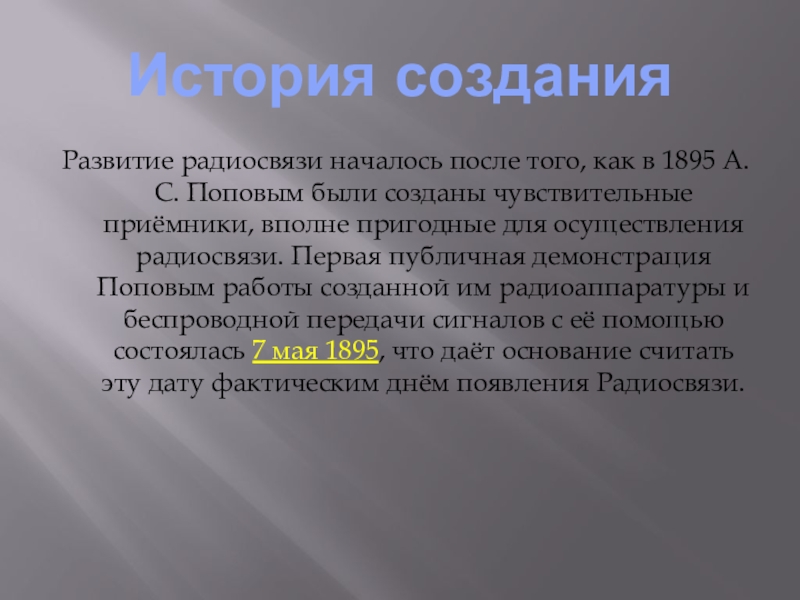 История создания

Развитие радиосвязи началось после того, как в 1895 А. С. Поповым были созданы чувствительные приёмники, вполне пригодные для осуществления радиосвязи. Первая публичная демонстрация Поповым работы созданной им радиоаппаратуры и беспроводной передачи сигналов с её помощью состоялась 7 мая 1895, что даёт основание считать эту дату фактическим днём появления Радиосвязи.